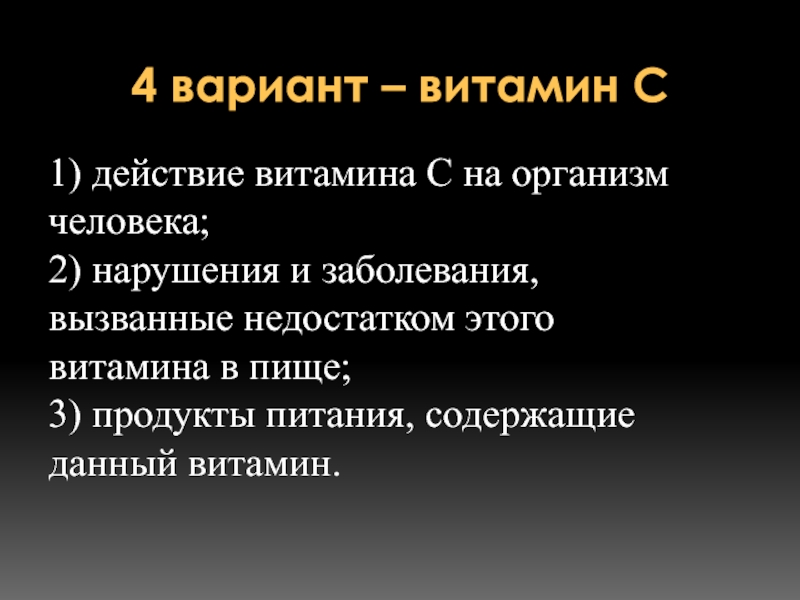 4 вариант – витамин С

1) действие витамина С на организм человека;
2) нарушения и заболевания, вызванные недостатком этого витамина в пище;
3) продукты питания, содержащие данный витамин.